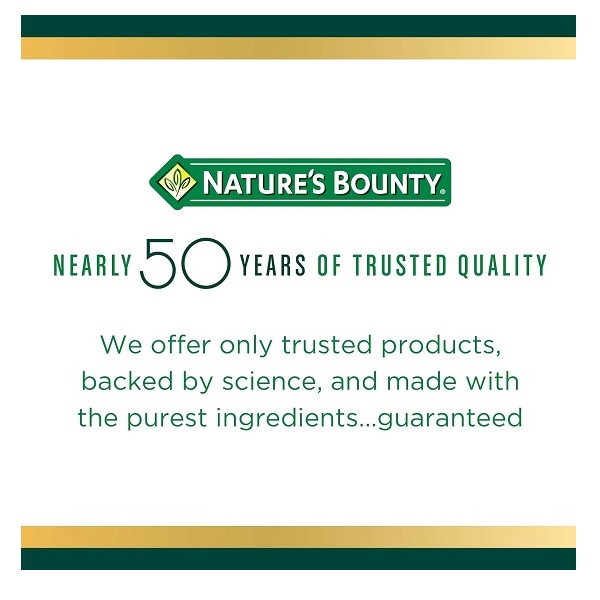 NATURE'S BOUNTY®

NEARLY 50 YEARS OF TRUSTED QUALITY

We offer only trusted products, backed by science, and made with the purest ingredients...guaranteed